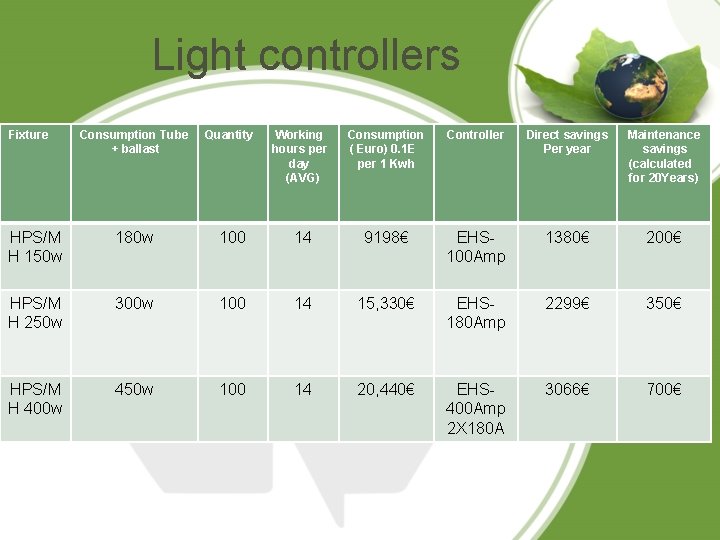 Light controllers

| Fixture | Consumption Tube + ballast | Quantity | Working hours per day (AVG) | Consumption ( Euro) 0.1E per 1 Kwh | Controller | Direct savings Per year | Maintenance savings (calculated for 20Years) |
|---|---|---|---|---|---|---|---|
| HPS/MH 150w | 180w | 100 | 14 | 9198€ | EHS-100Amp | 1380€ | 200€ |
| HPS/MH 250w | 300w | 100 | 14 | 15,330€ | EHS-180Amp | 2299€ | 350€ |
| HPS/MH 400w | 450w | 100 | 14 | 20,440€ | EHS-400Amp 2X180A | 3066€ | 700€ |